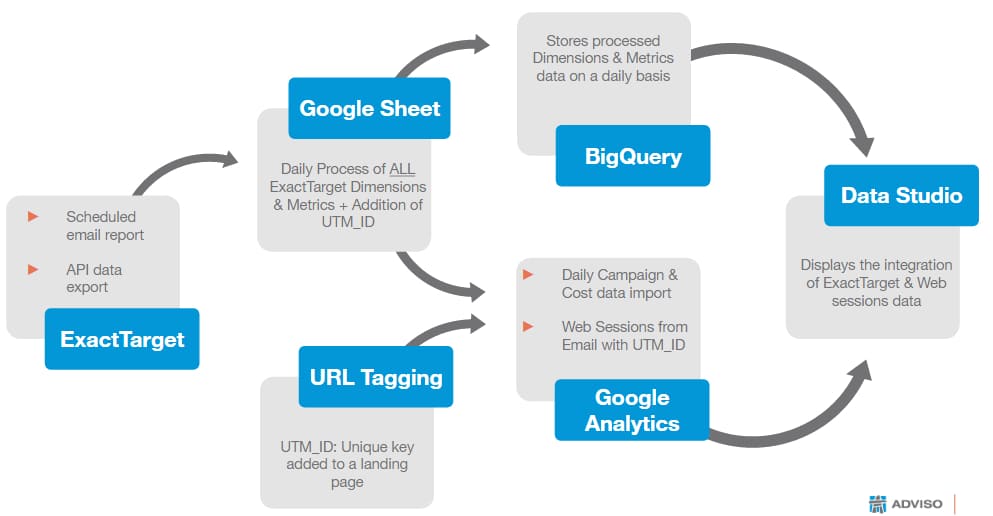 Scheduled email report

API data export

ExactTarget

Google Sheet

Daily Process of ALL ExactTarget Dimensions & Metrics + Addition of UTM_ID

URL Tagging

UTM_ID: Unique key added to a landing page

Stores processed Dimensions & Metrics data on a daily basis

BigQuery

Daily Campaign & Cost data import

Web Sessions from Email with UTM_ID

Google Analytics

Data Studio

Displays the integration of ExactTarget & Web sessions data

ADVISO